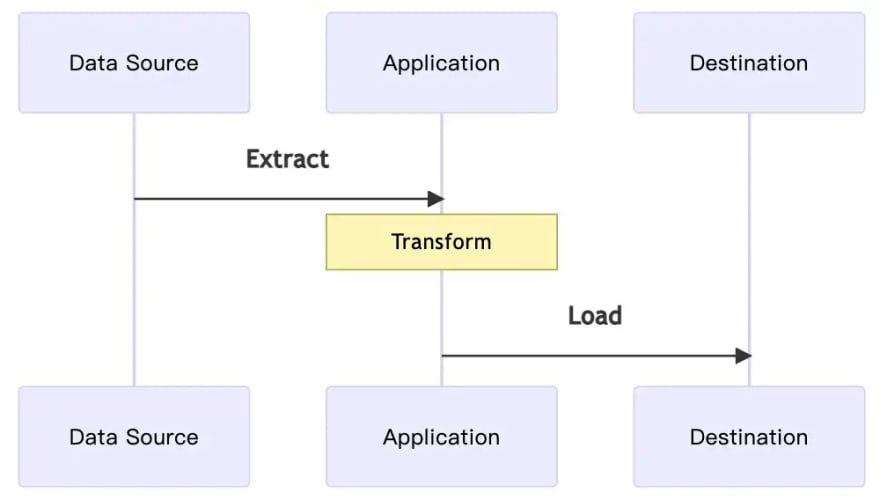 Data Source

Application

Destination

Extract

Transform

Load

Data Source

Application

Destination